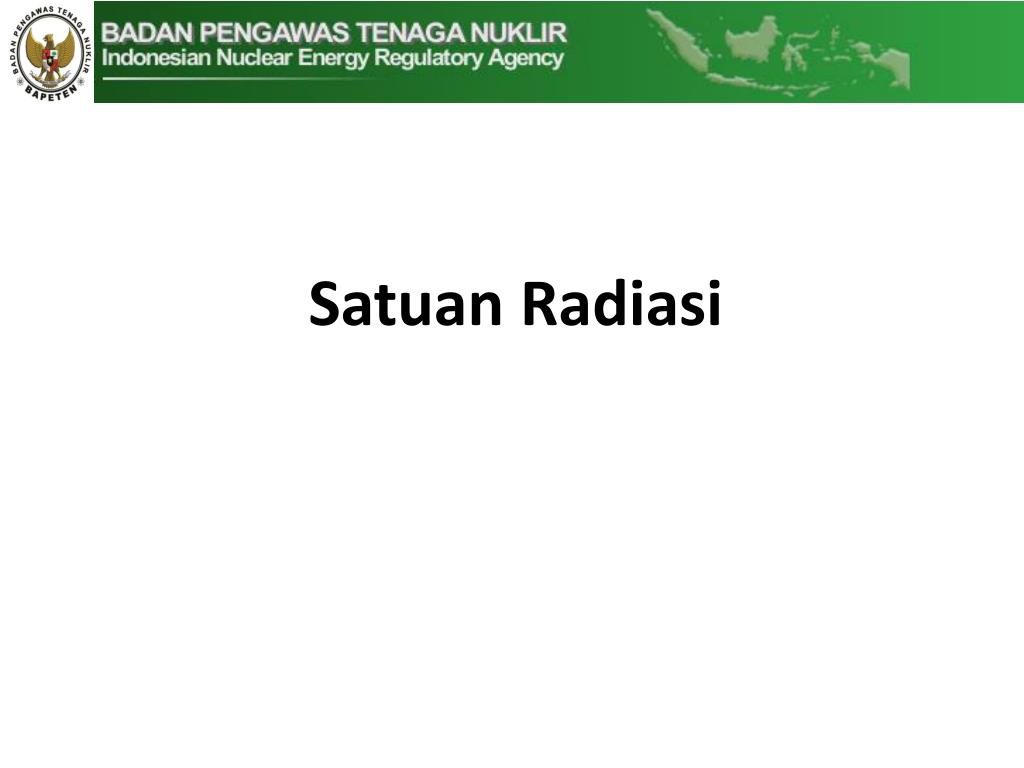 BADAN PENGAWAS TENAGA NUKLIR
BAPETEN

BADAN PENGAWAS TENAGA NUKLIR
Indonesian Nuclear Energy Regulatory Agency

Satuan Radiasi